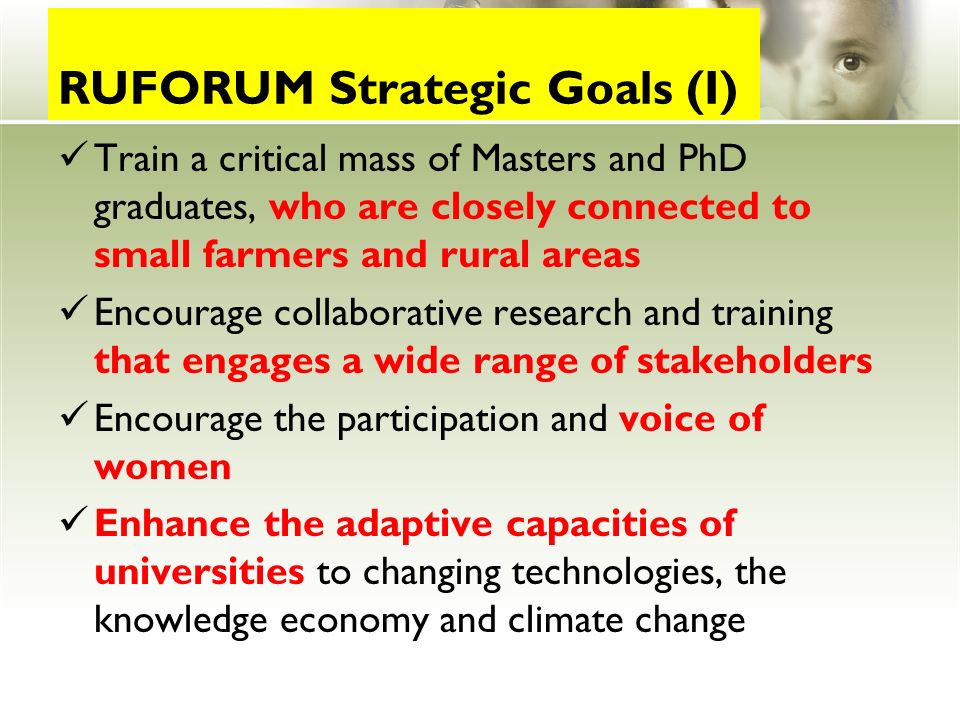 RUFORUM Strategic Goals (I)

✓ Train a critical mass of Masters and PhD graduates, who are closely connected to small farmers and rural areas

✓ Encourage collaborative research and training that engages a wide range of stakeholders

✓ Encourage the participation and voice of women

✓ Enhance the adaptive capacities of universities to changing technologies, the knowledge economy and climate change